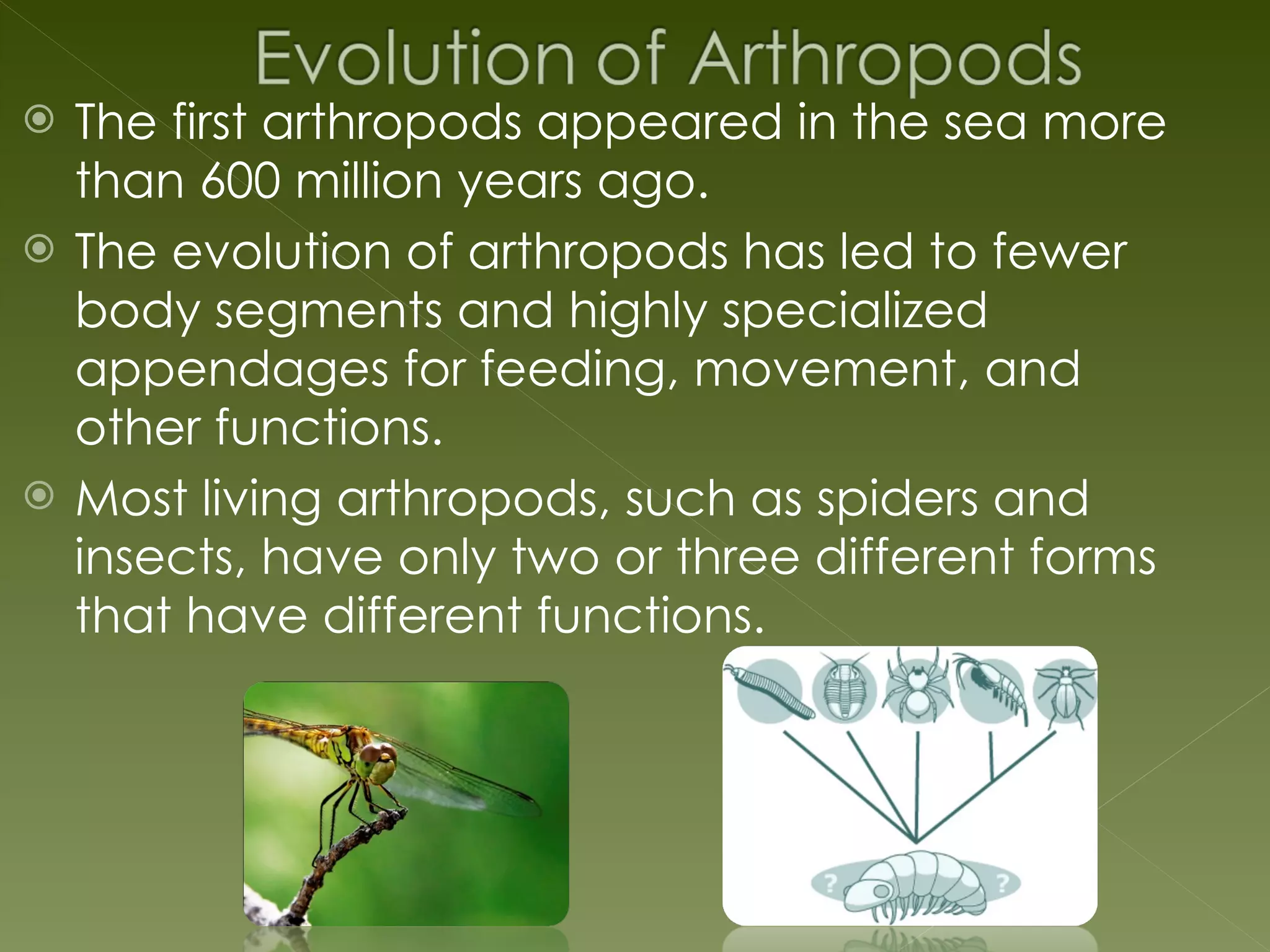 Evolution of Arthropods

The first arthropods appeared in the sea more than 600 million years ago.

The evolution of arthropods has led to fewer body segments and highly specialized appendages for feeding, movement, and other functions.

Most living arthropods, such as spiders and insects, have only two or three different forms that have different functions.

?

?